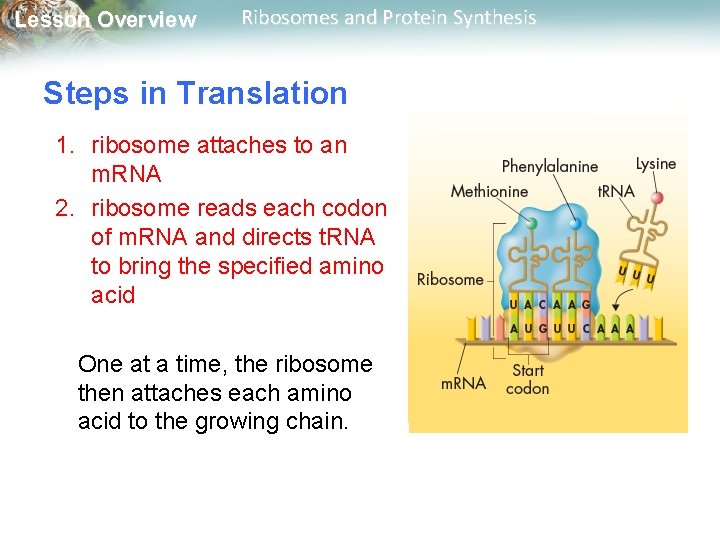 Lesson Overview Ribosomes and Protein Synthesis

Steps in Translation

1. ribosome attaches to an mRNA
2. ribosome reads each codon of mRNA and directs tRNA to bring the specified amino acid

One at a time, the ribosome then attaches each amino acid to the growing chain.

Phenylalanine
Lysine
Methionine
tRNA
Ribosome
U U U
U A C A A G
A U G U U C A A A
mRNA
Start codon